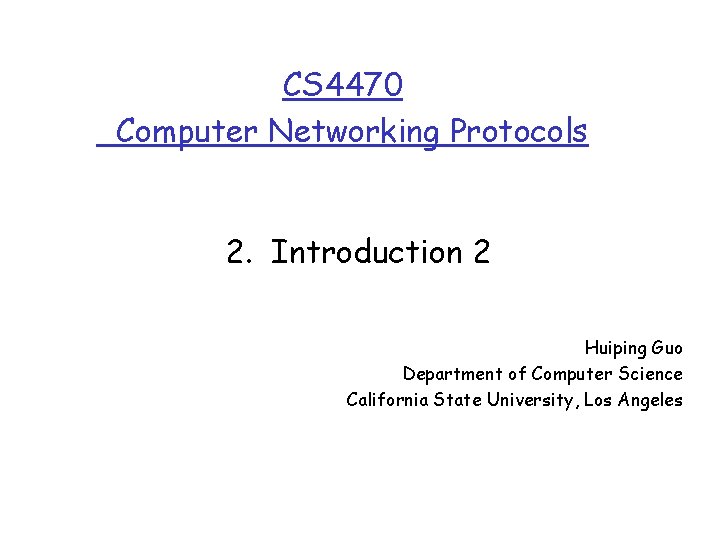 CS4470
Computer Networking Protocols

2. Introduction 2

Huiping Guo
Department of Computer Science
California State University, Los Angeles